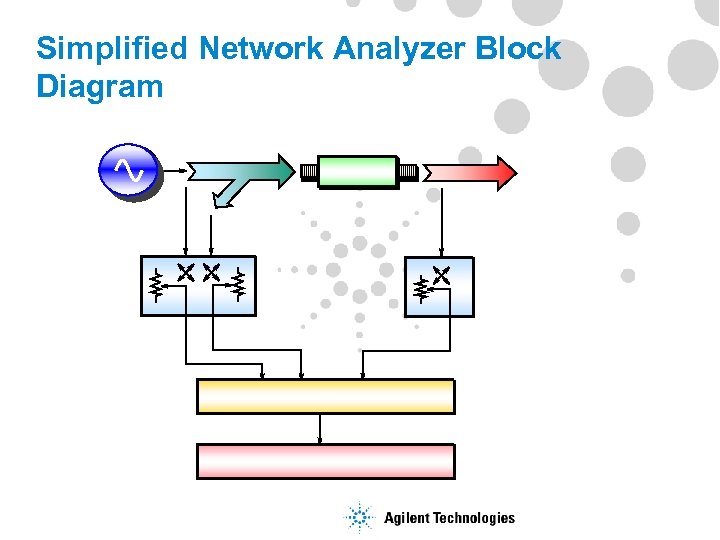 Simplified Network Analyzer Block Diagram

Agilent Technologies